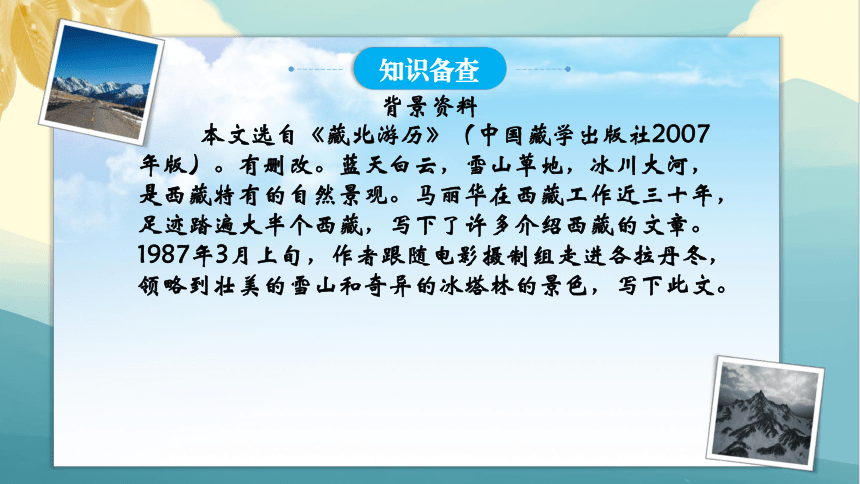 知识备查

背景资料

本文选自《藏北游历》（中国藏学出版社2007年版）。有删改。蓝天白云，雪山草地，冰川大河，是西藏特有的自然景观。马丽华在西藏工作近三十年，足迹踏遍大半个西藏，写下了许多介绍西藏的文章。1987年3月上旬，作者跟随电影摄制组走进各拉丹冬，领略到壮美的雪山和奇异的冰塔林的景色，写下此文。